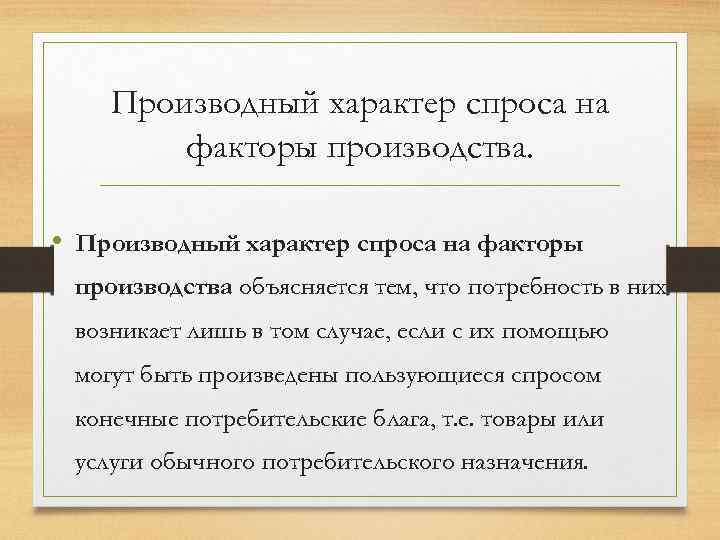 Производный характер спроса на факторы производства.

• Производный характер спроса на факторы производства объясняется тем, что потребность в них возникает лишь в том случае, если с их помощью могут быть произведены пользующиеся спросом конечные потребительские блага, т.е. товары или услуги обычного потребительского назначения.